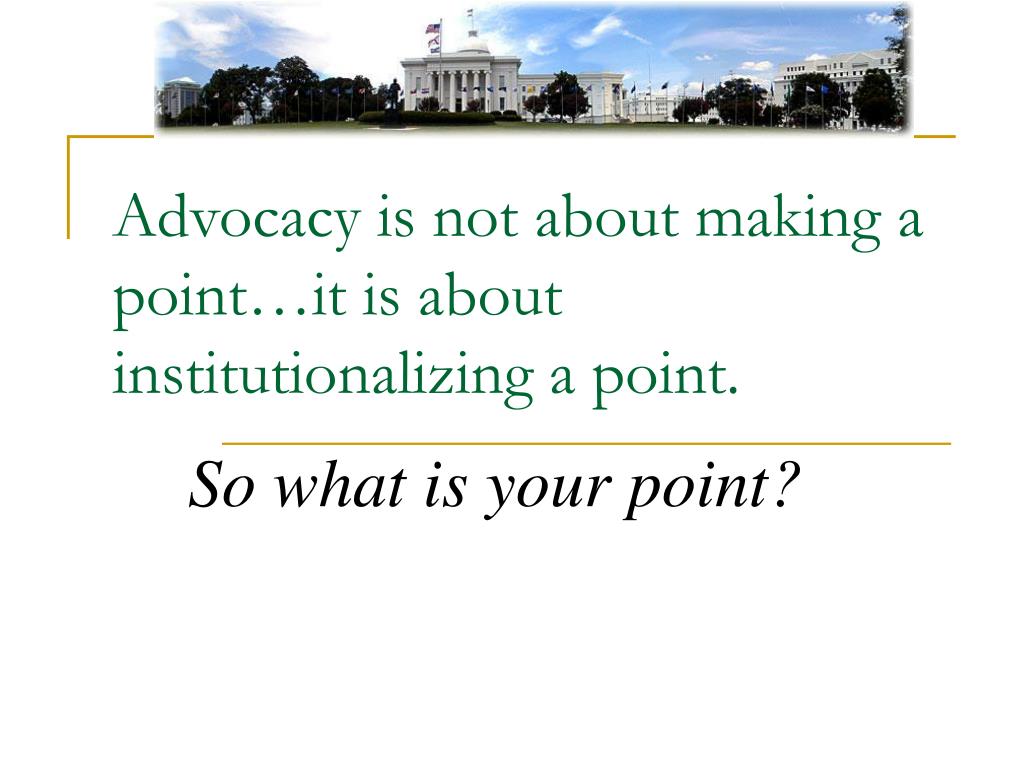 Advocacy is not about making a point…it is about institutionalizing a point.

So what is your point?